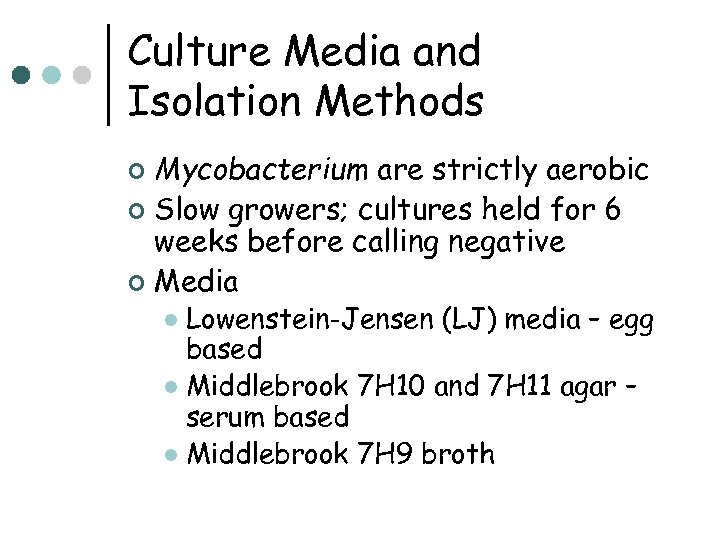 Culture Media and Isolation Methods

Mycobacterium are strictly aerobic

Slow growers; cultures held for 6 weeks before calling negative

Media

Lowenstein-Jensen (LJ) media – egg based

Middlebrook 7H10 and 7H11 agar – serum based

Middlebrook 7H9 broth